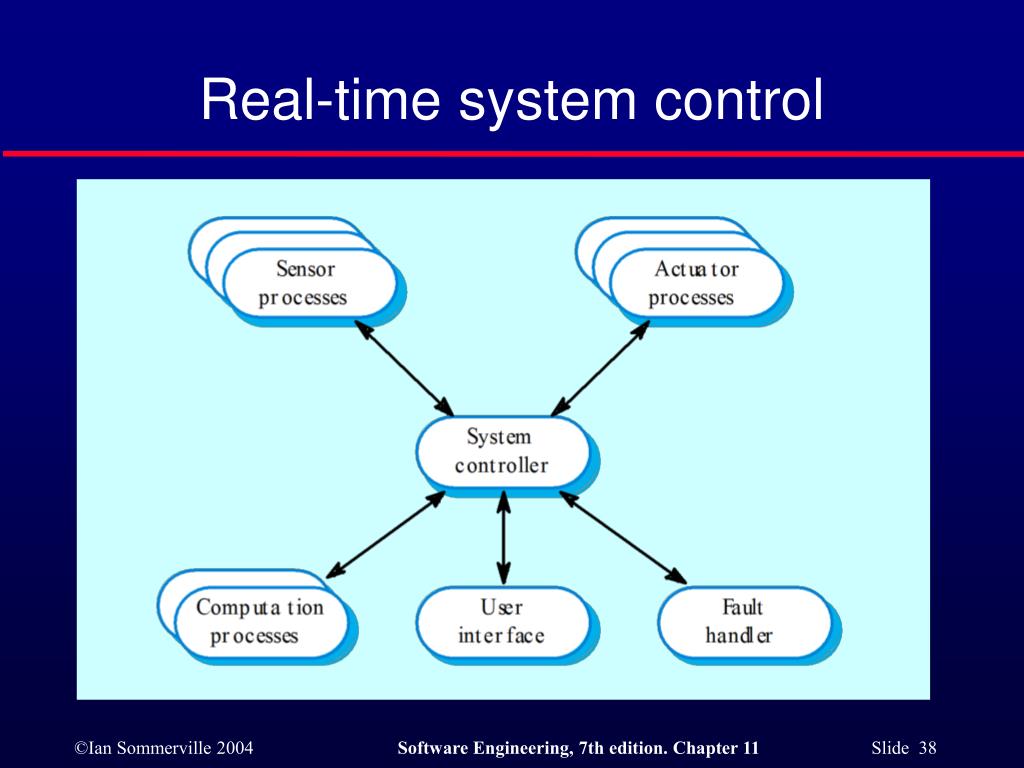 Real-time system control

Sensor processes

Actuator processes

System controller

Computation processes

User interface

Fault handler

©Ian Sommerville 2004

Software Engineering, 7th edition. Chapter 11

Slide 38